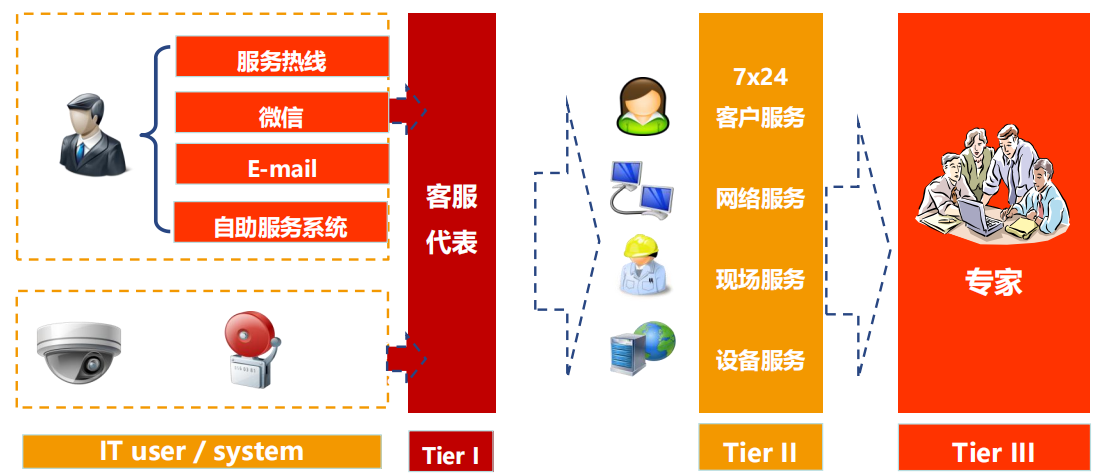 服务热线

微信

E-mail

自助服务系统

客服代表

7x24
客户服务

网络服务

现场服务

设备服务

专家

IT user / system

Tier I

Tier II

Tier III